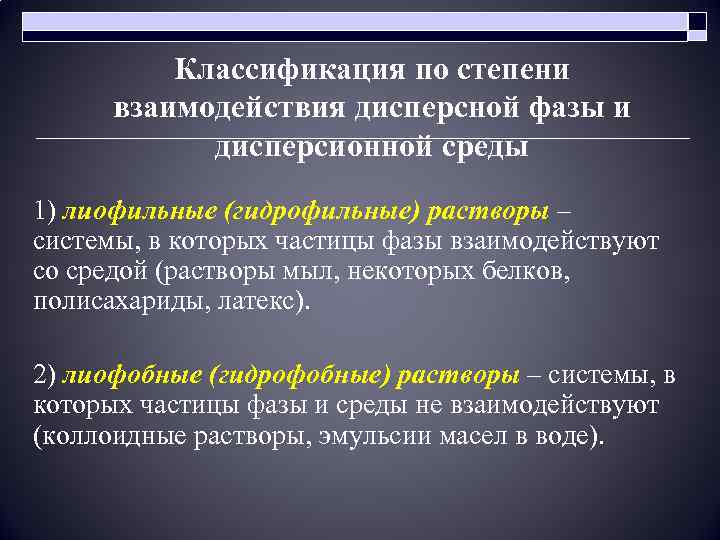 Классификация по степени взаимодействия дисперсной фазы и дисперсионной среды

1) лиофильные (гидрофильные) растворы – системы, в которых частицы фазы взаимодействуют со средой (растворы мыл, некоторых белков, полисахариды, латекс).

2) лиофобные (гидрофобные) растворы – системы, в которых частицы фазы и среды не взаимодействуют (коллоидные растворы, эмульсии масел в воде).